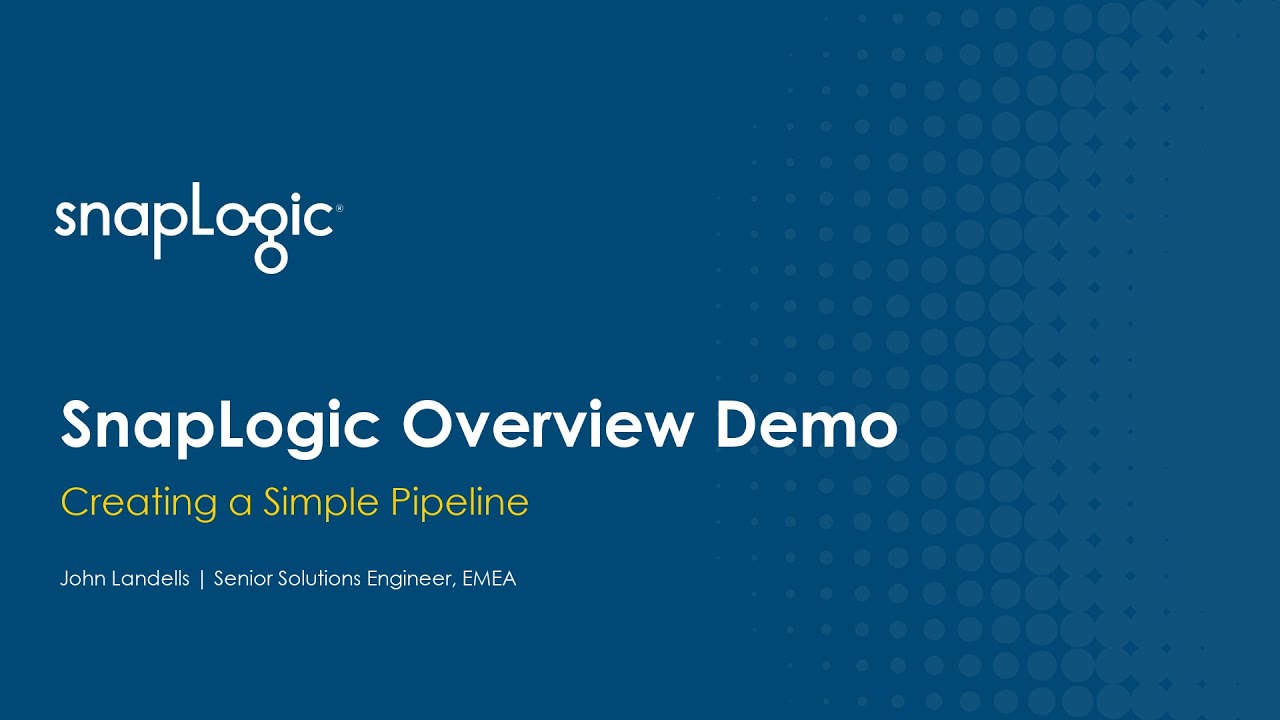 snapLogic®

SnapLogic Overview Demo

Creating a Simple Pipeline

John Landells | Senior Solutions Engineer, EMEA